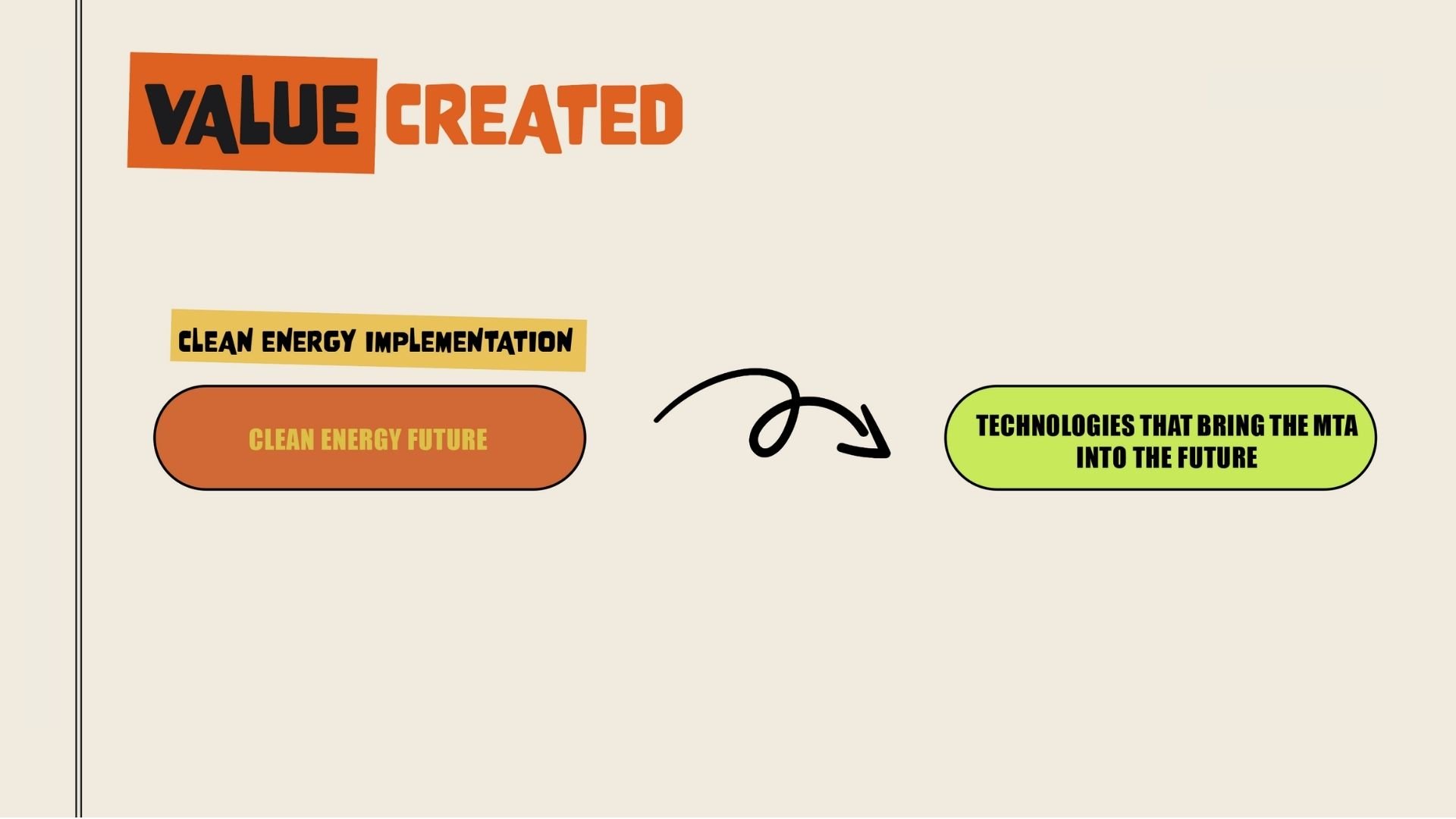 VALUE CREATED

CLEAN ENERGY IMPLEMENTATION

CLEAN ENERGY FUTURE

TECHNOLOGIES THAT BRING THE MTA INTO THE FUTURE